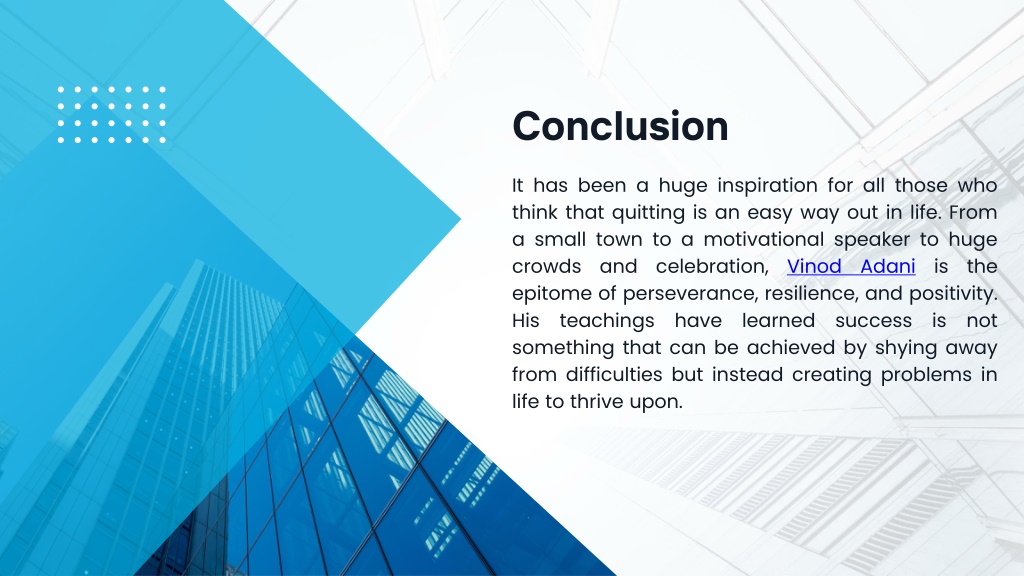 Conclusion

It has been a huge inspiration for all those who think that quitting is an easy way out in life. From a small town to a motivational speaker to huge crowds and celebration, Vinod Adani is the epitome of perseverance, resilience, and positivity. His teachings have learned success is not something that can be achieved by shying away from difficulties but instead creating problems in life to thrive upon.